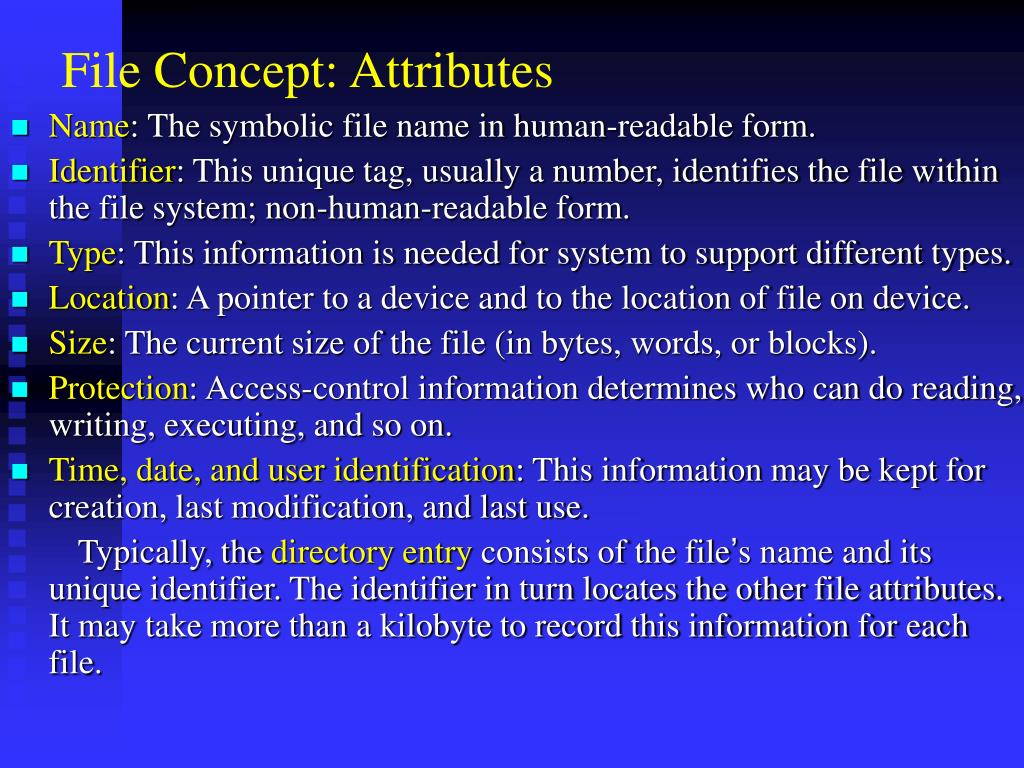 File Concept: Attributes

- Name: The symbolic file name in human-readable form.
- Identifier: This unique tag, usually a number, identifies the file within the file system; non-human-readable form.
- Type: This information is needed for system to support different types.
- Location: A pointer to a device and to the location of file on device.
- Size: The current size of the file (in bytes, words, or blocks).
- Protection: Access-control information determines who can do reading, writing, executing, and so on.
- Time, date, and user identification: This information may be kept for creation, last modification, and last use.

Typically, the directory entry consists of the file's name and its unique identifier. The identifier in turn locates the other file attributes. It may take more than a kilobyte to record this information for each file.